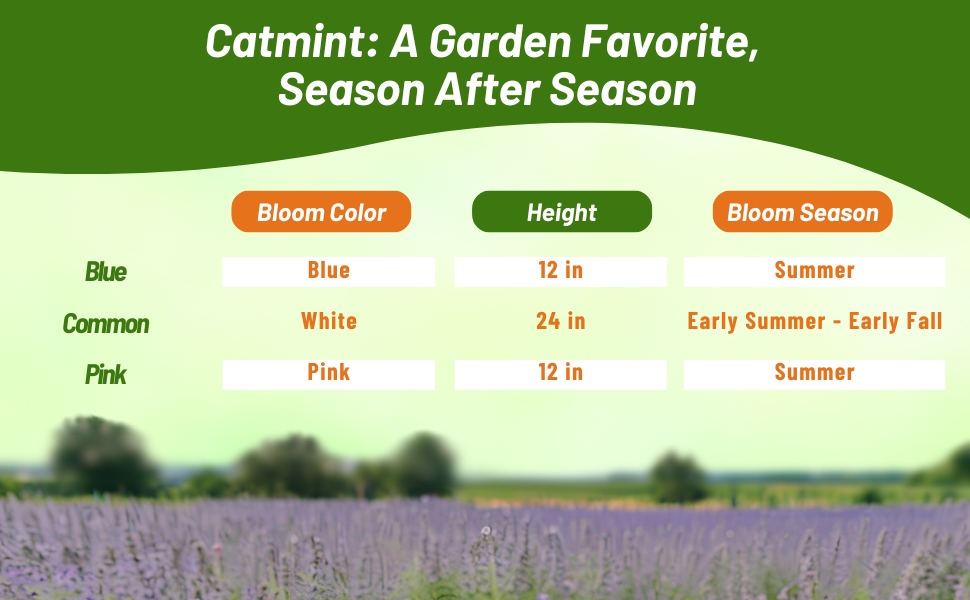 Catmint: A Garden Favorite, Season After Season

| | Bloom Color | Height | Bloom Season |
|---|---|---|---|
| Blue | Blue | 12 in | Summer |
| Common | White | 24 in | Early Summer - Early Fall |
| Pink | Pink | 12 in | Summer |